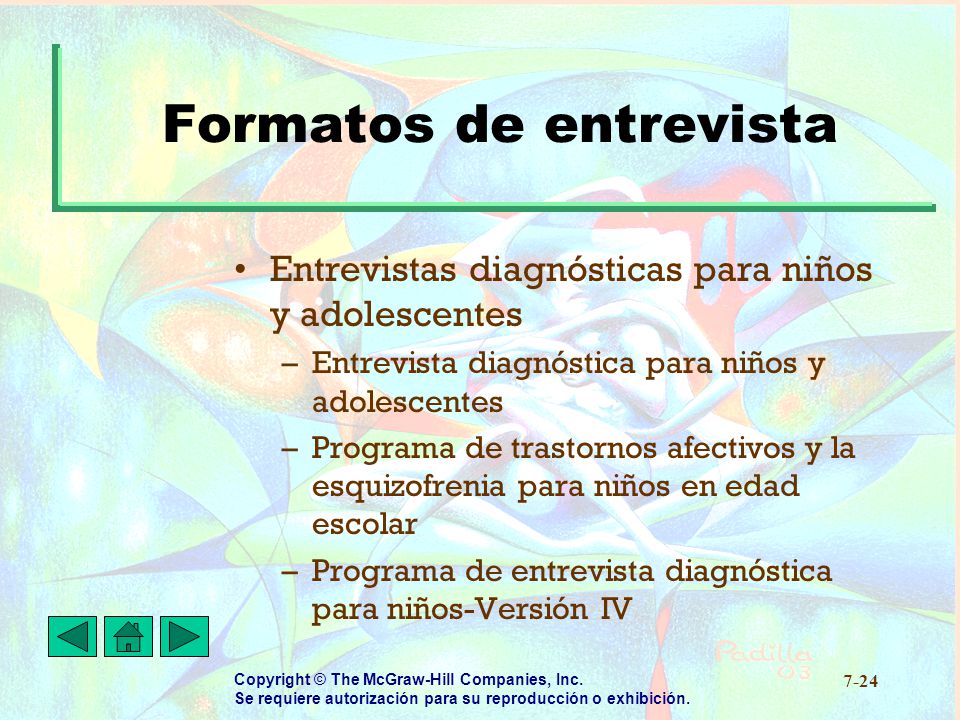 Formatos de entrevista

• Entrevistas diagnósticas para niños y adolescentes
– Entrevista diagnóstica para niños y adolescentes
– Programa de trastornos afectivos y la esquizofrenia para niños en edad escolar
– Programa de entrevista diagnóstica para niños-Versión IV

Padilla 03

Copyright © The McGraw-Hill Companies, Inc.
Se requiere autorización para su reproducción o exhibición.

7-24